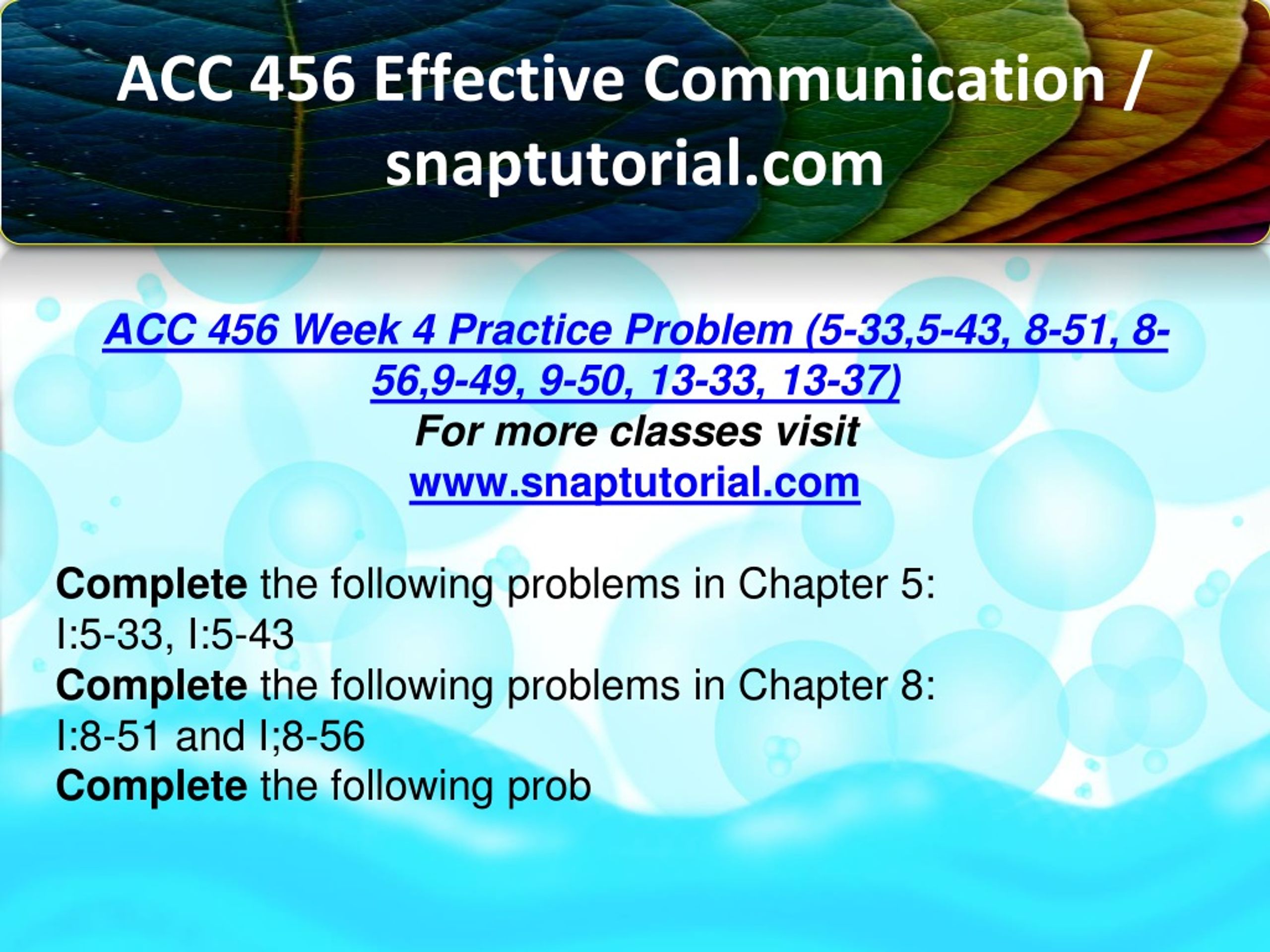 ACC 456 Effective Communication / snaptutorial.com

ACC 456 Week 4 Practice Problem (5-33,5-43, 8-51, 8-56,9-49, 9-50, 13-33, 13-37)
For more classes visit
www.snaptutorial.com

Complete the following problems in Chapter 5:
I:5-33, I:5-43
Complete the following problems in Chapter 8:
I:8-51 and I;8-56
Complete the following prob